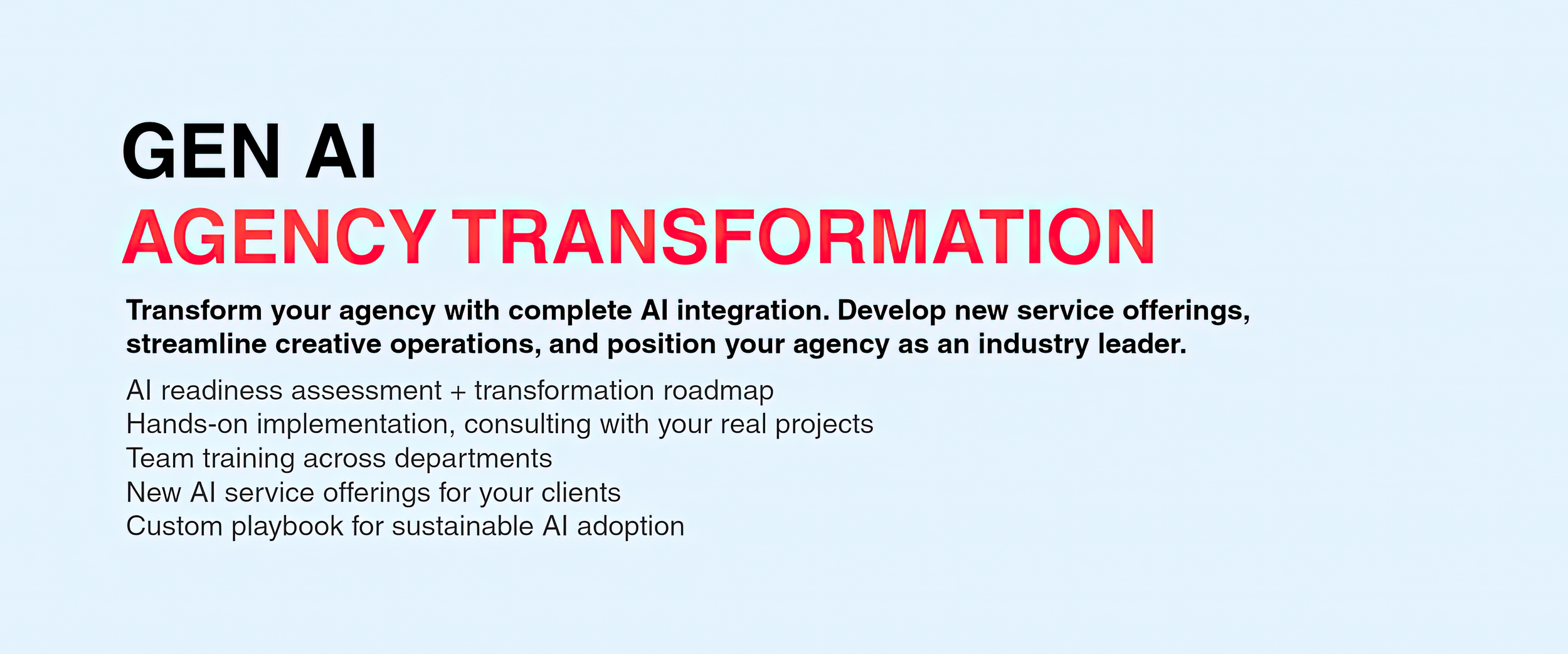 GEN AI
AGENCY TRANSFORMATION

Transform your agency with complete AI integration. Develop new service offerings, streamline creative operations, and position your agency as an industry leader.

AI readiness assessment + transformation roadmap
Hands-on implementation, consulting with your real projects
Team training across departments
New AI service offerings for your clients
Custom playbook for sustainable AI adoption